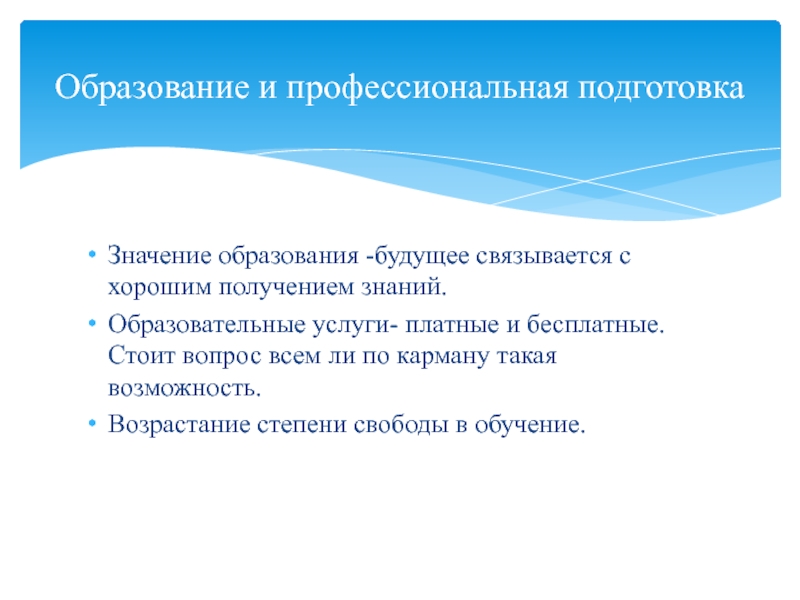 Образование и профессиональная подготовка

• Значение образования -будущее связывается с хорошим получением знаний.
• Образовательные услуги- платные и бесплатные. Стоит вопрос всем ли по карману такая возможность.
• Возрастание степени свободы в обучение.